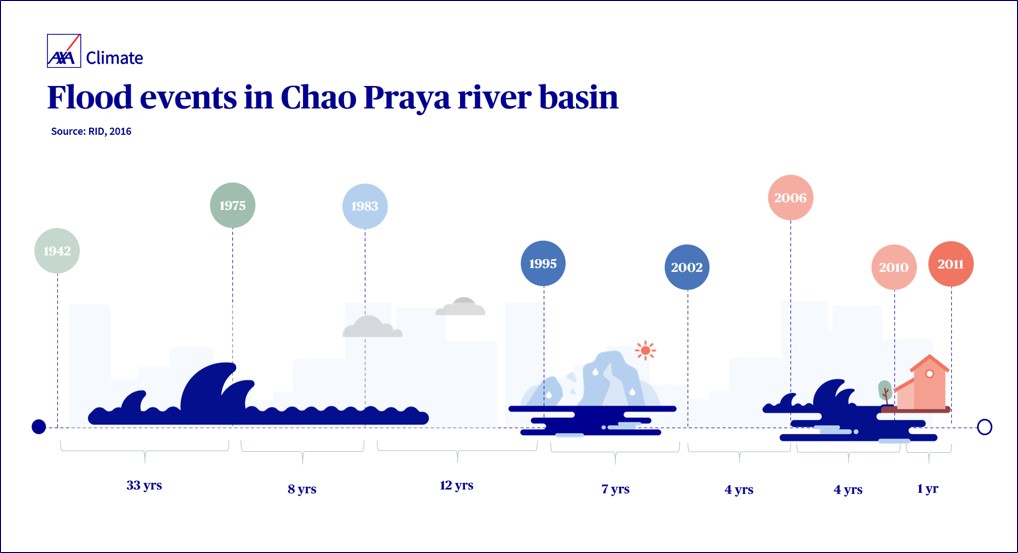 AXA Climate

Flood events in Chao Praya river basin

Source: RID, 2016

1942

1975

1983

1995

2002

2006

2010

2011

33 yrs

8 yrs

12 yrs

7 yrs

4 yrs

4 yrs

1 yr